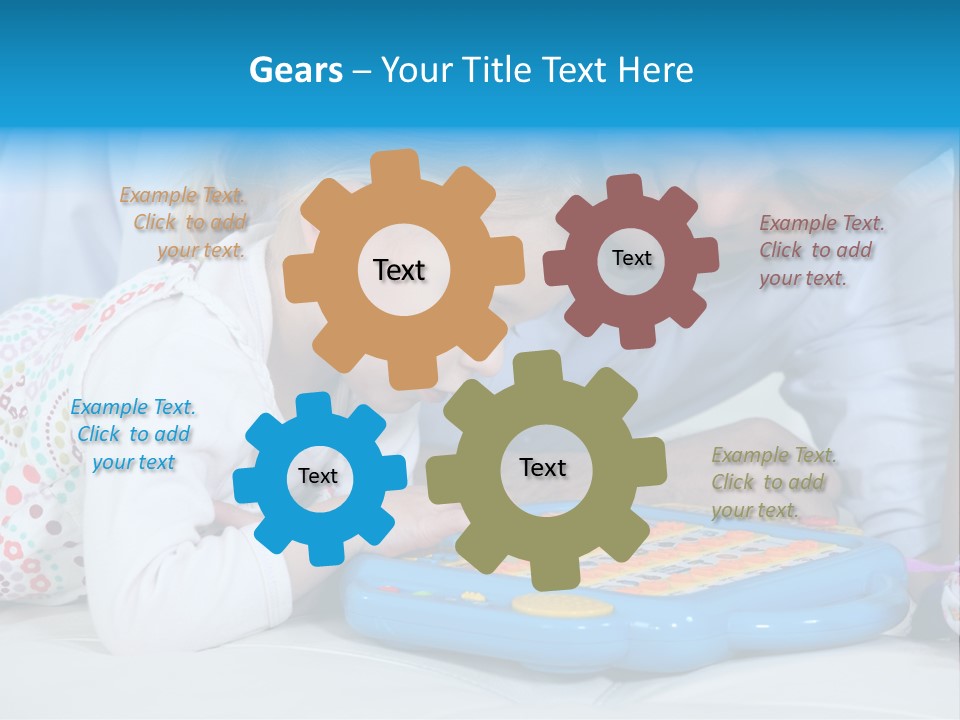 Gears – Your Title Text Here

Example Text. Click to add your text.

Text

Text

Example Text. Click to add your text.

Example Text. Click to add your text

Text

Text

Example Text. Click to add your text.